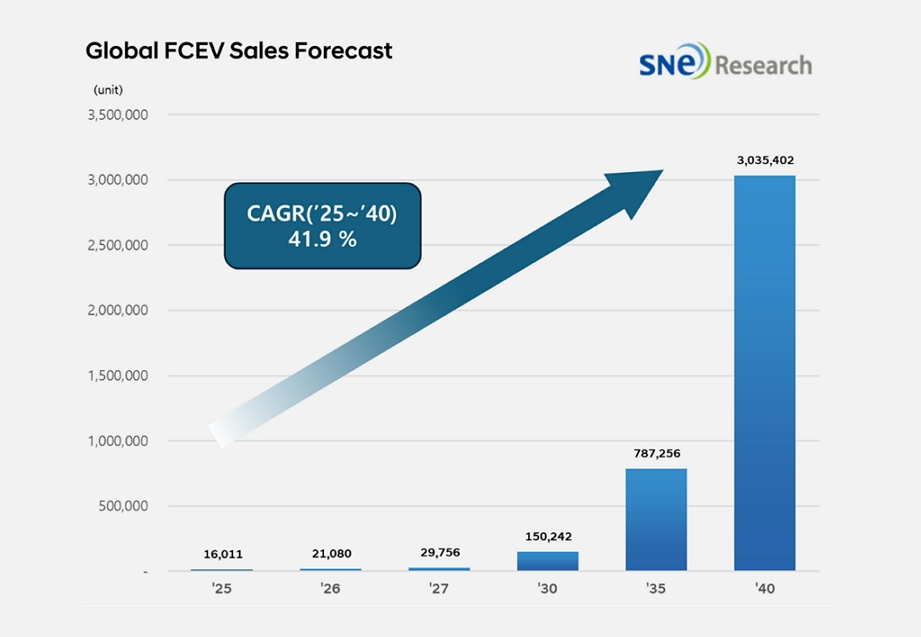 Global FCEV Sales Forecast

SNE Research

(unit)

3,500,000
3,000,000
2,500,000
2,000,000
1,500,000
1,000,000
500,000
-

CAGR('25~'40)
41.9 %

16,011
21,080
29,756
150,242
787,256
3,035,402

'25
'26
'27
'30
'35
'40